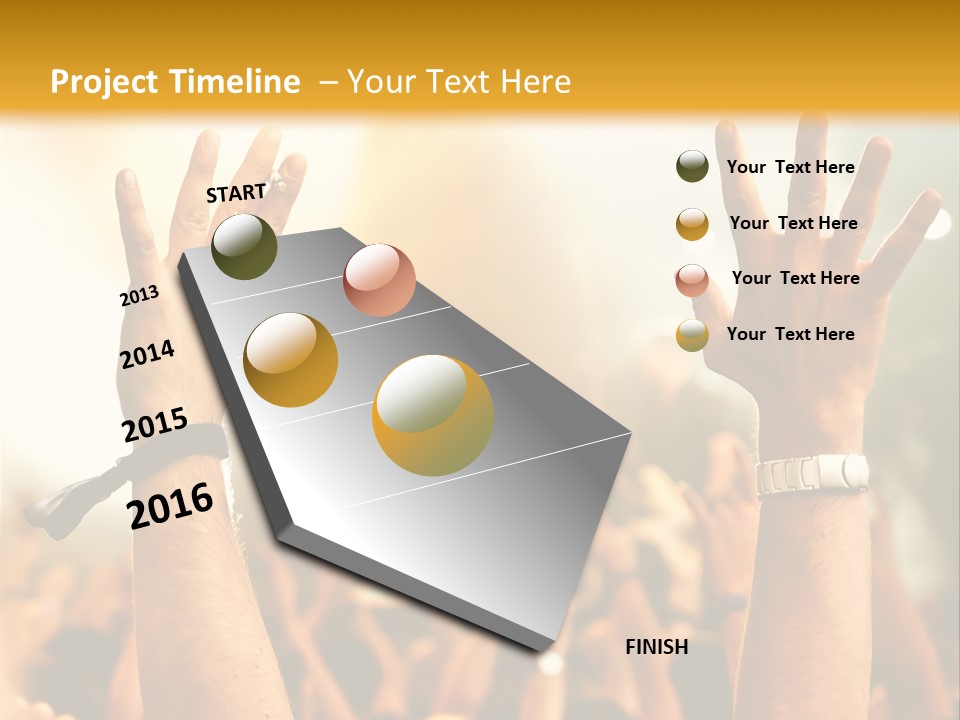 Project Timeline – Your Text Here

START

2013

2014

2015

2016

FINISH

Your Text Here

Your Text Here

Your Text Here

Your Text Here